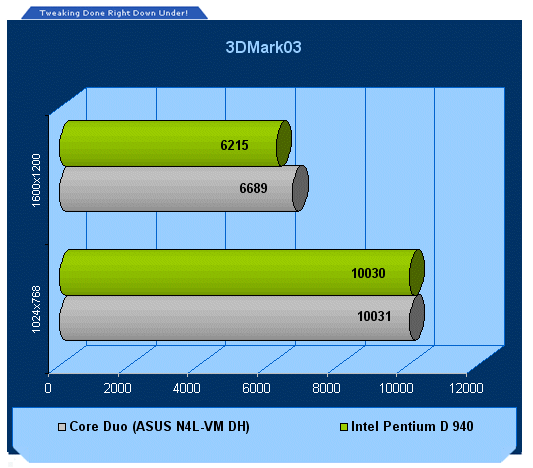 Tweaking Done Right Down Under!

3DMark03

1600x1200

6215

6689

1024x768

10030

10031

0 2000 4000 6000 8000 10000 12000

Core Duo (ASUS N4L-VM DH)

Intel Pentium D 940